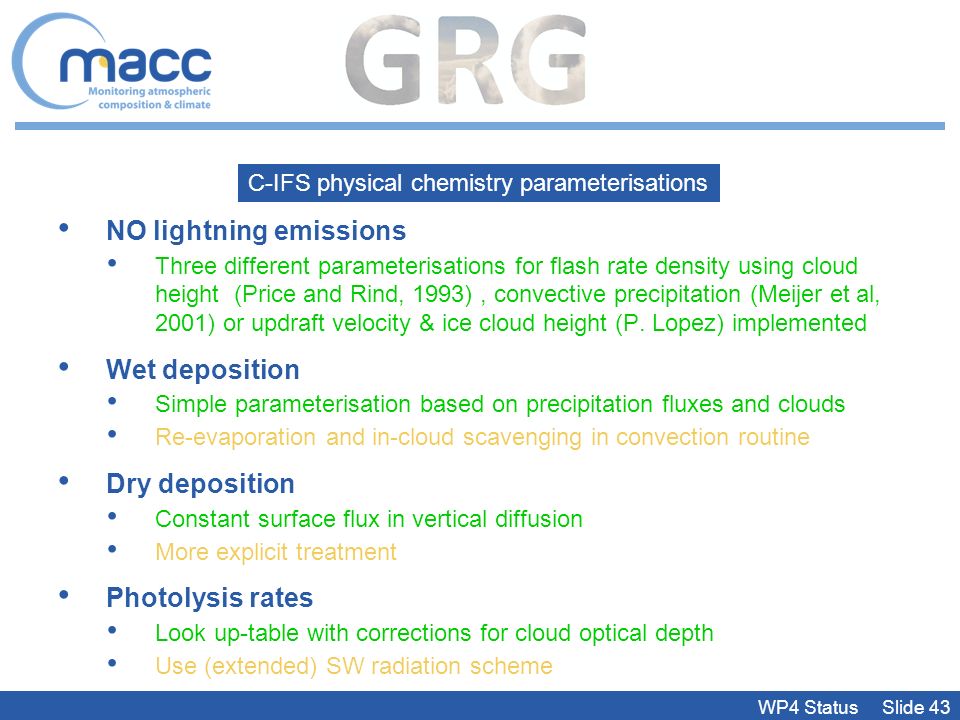 macc
Monitoring atmospheric composition & climate

GRG

C-IFS physical chemistry parameterisations

• NO lightning emissions
 • Three different parameterisations for flash rate density using cloud height (Price and Rind, 1993) , convective precipitation (Meijer et al, 2001) or updraft velocity & ice cloud height (P. Lopez) implemented

• Wet deposition
 • Simple parameterisation based on precipitation fluxes and clouds
 • Re-evaporation and in-cloud scavenging in convection routine

• Dry deposition
 • Constant surface flux in vertical diffusion
 • More explicit treatment

• Photolysis rates
 • Look up-table with corrections for cloud optical depth
 • Use (extended) SW radiation scheme

WP4 Status Slide 43